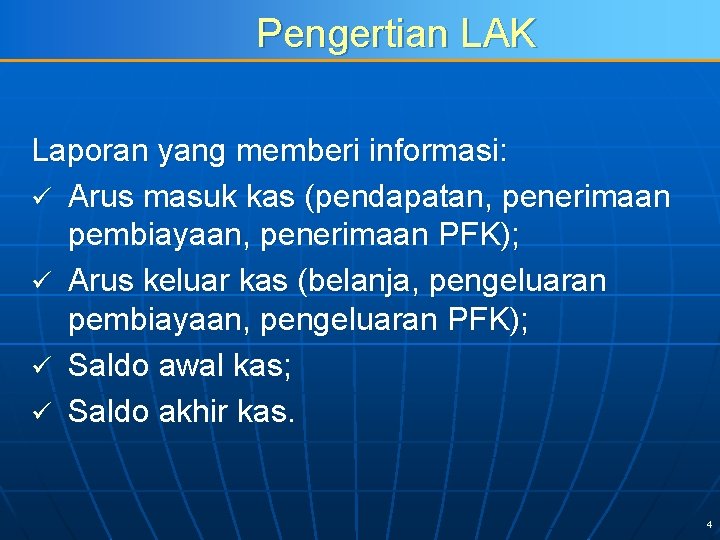 Pengertian LAK

Laporan yang memberi informasi:
✓ Arus masuk kas (pendapatan, penerimaan pembiayaan, penerimaan PFK);
✓ Arus keluar kas (belanja, pengeluaran pembiayaan, pengeluaran PFK);
✓ Saldo awal kas;
✓ Saldo akhir kas.

4